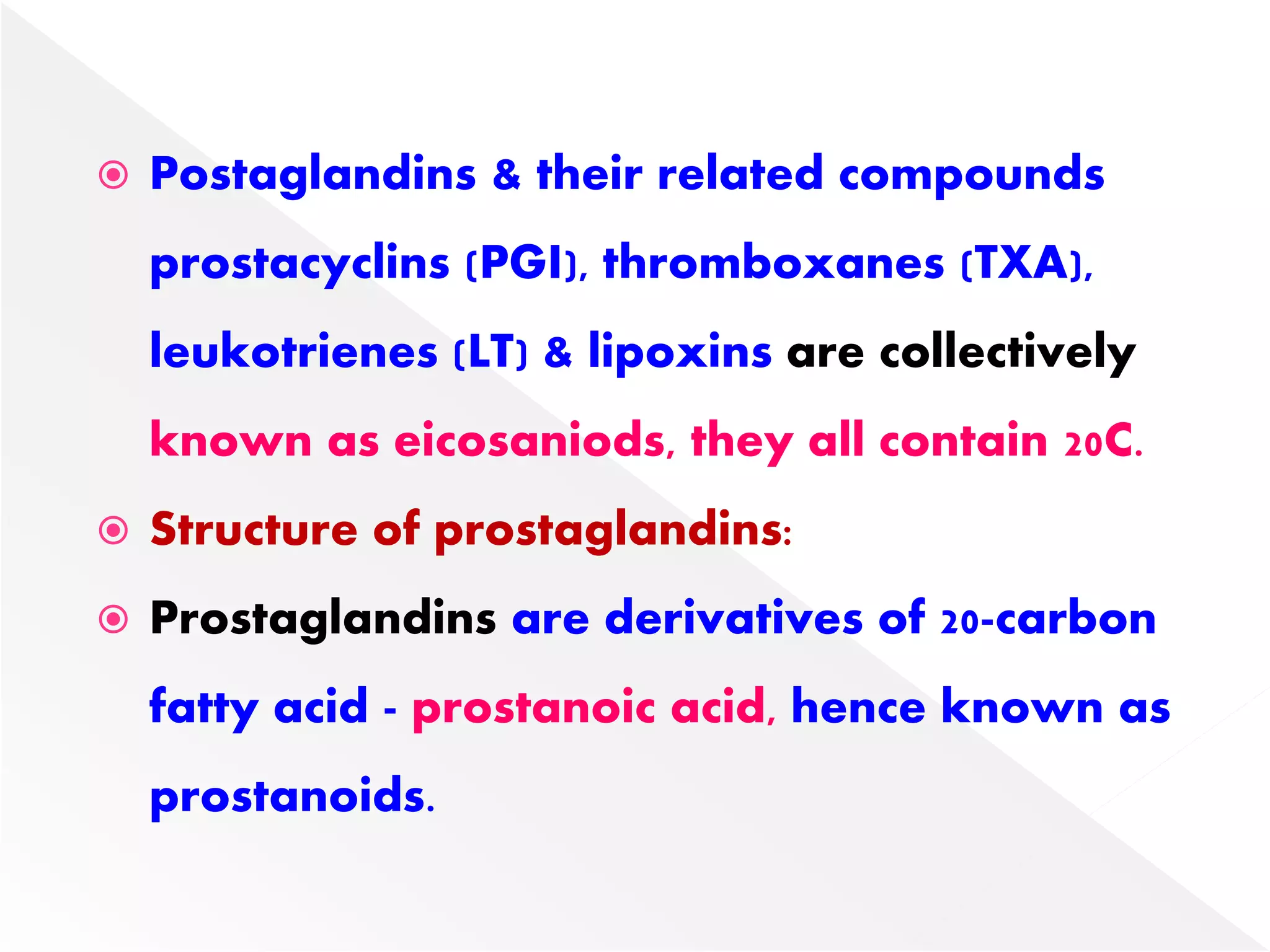 Postaglandins & their related compounds prostacyclins (PGI), thromboxanes (TXA), leukotrienes (LT) & lipoxins are collectively known as eicosaniods, they all contain 20C.

Structure of prostaglandins:

Prostaglandins are derivatives of 20-carbon fatty acid - prostanoic acid, hence known as prostanoids.